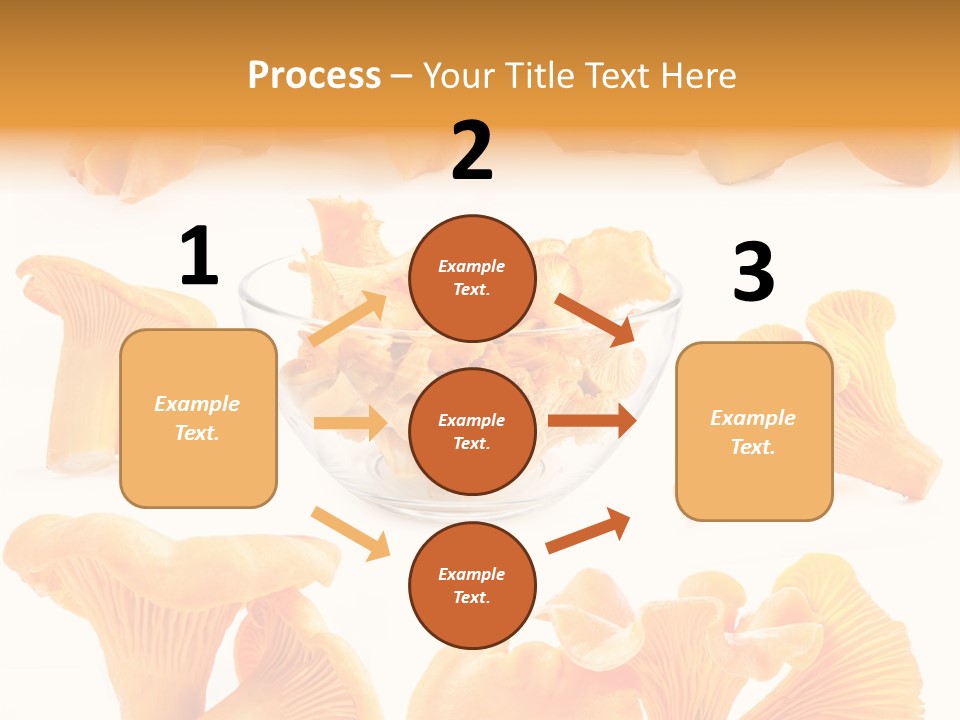 Process – Your Title Text Here

1

Example Text.

2

Example Text.

Example Text.

Example Text.

3

Example Text.